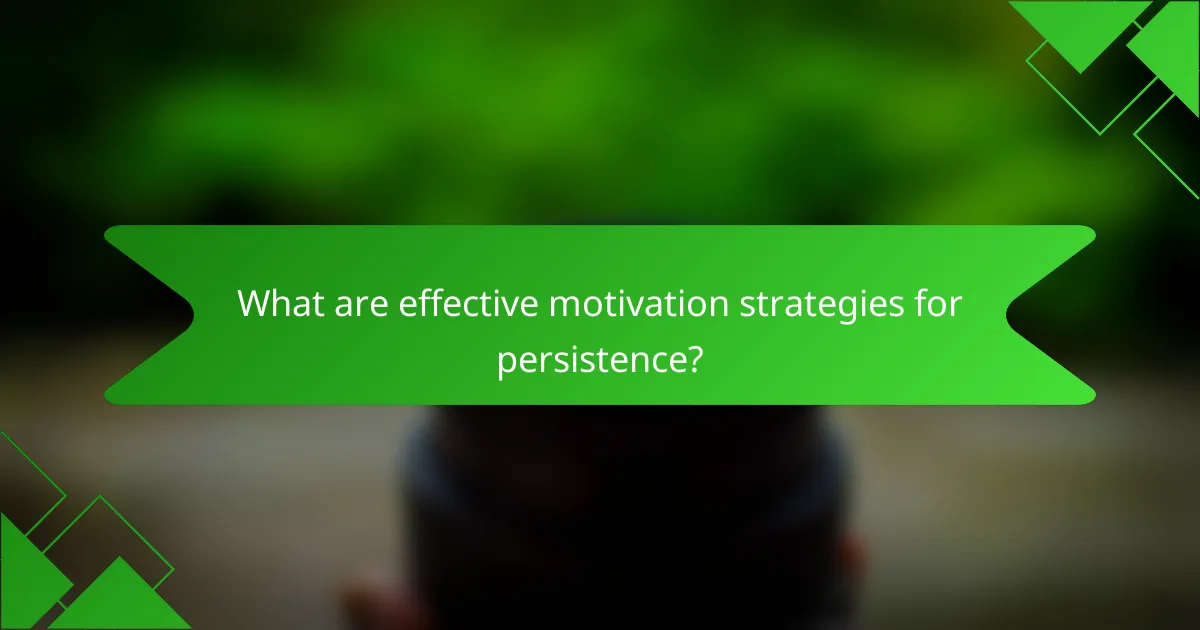 What are effective motivation strategies for persistence?